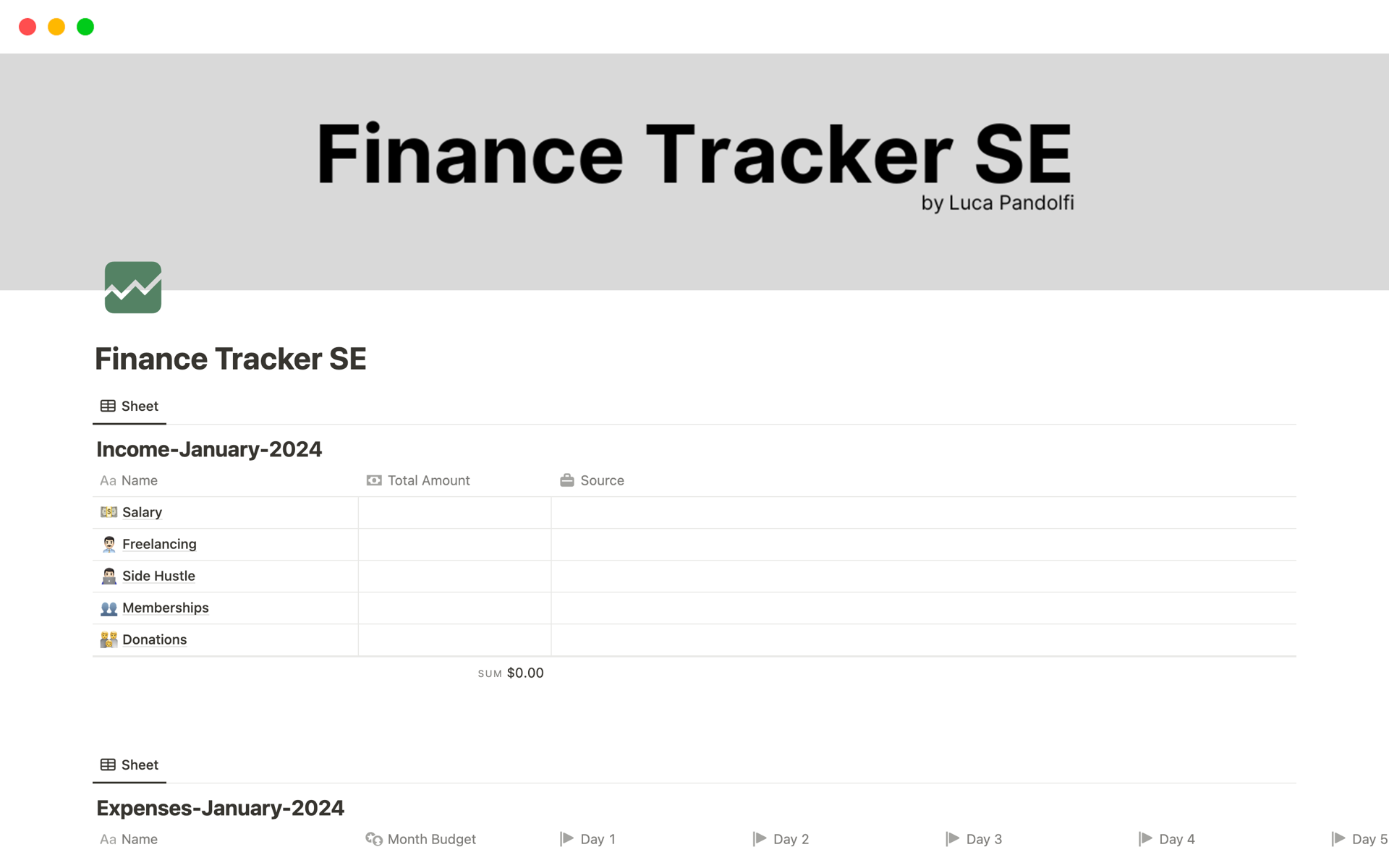 Finance Tracker SE
by Luca Pandolfi

Finance Tracker SE

Sheet

Income-January-2024

| Aa Name | Total Amount | Source |
|---|---|---|
| Salary | | |
| Freelancing | | |
| Side Hustle | | |
| Memberships | | |
| Donations | | |
| | SUM $0.00 | |

Sheet

Expenses-January-2024

| Aa Name | Month Budget | Day 1 | Day 2 | Day 3 | Day 4 | Day 5 |
|---|---|---|---|---|---|---|